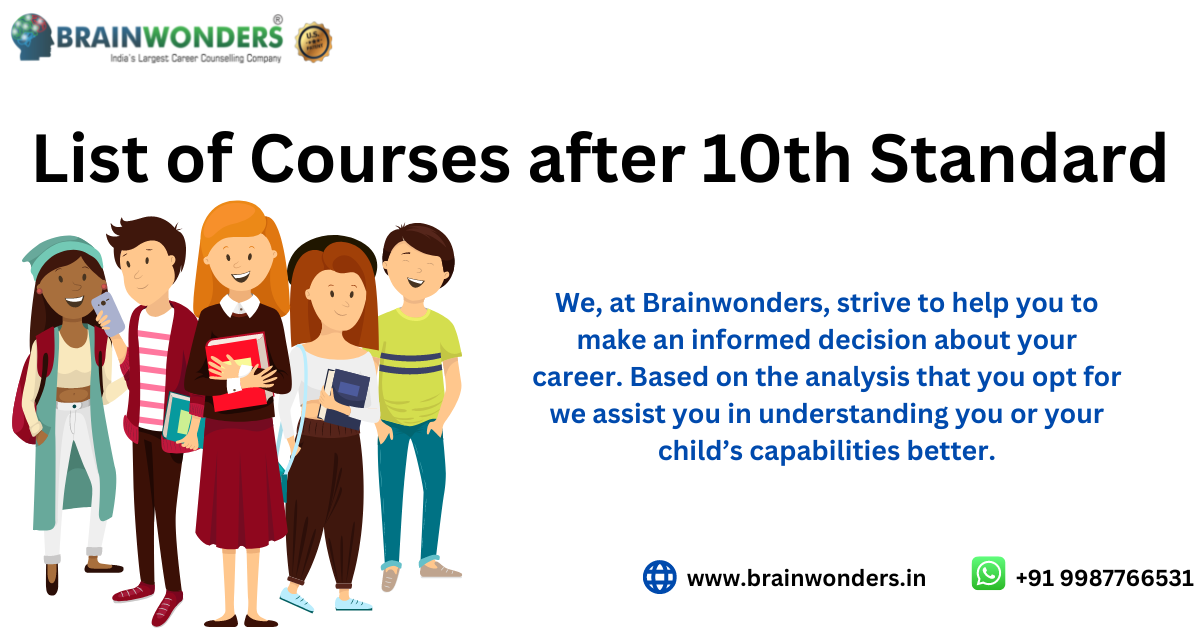 BRAINWONDERS®
India's Largest Career Counselling Company

List of Courses after 10th Standard

We, at Brainwonders, strive to help you to make an informed decision about your career. Based on the analysis that you opt for we assist you in understanding you or your child's capabilities better.

www.brainwonders.in

+91 9987766531